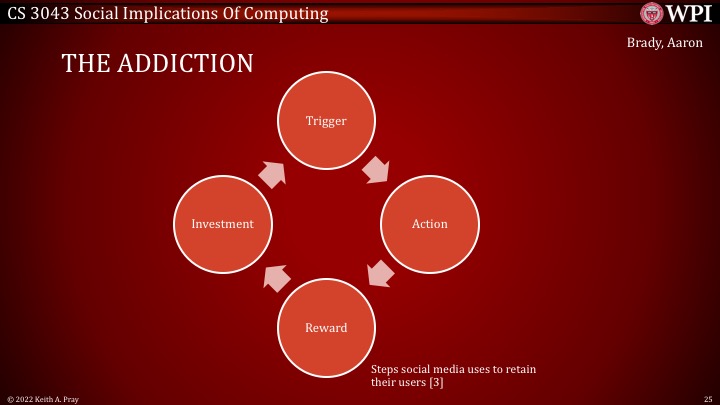 CS 3043 Social Implications Of Computing

WPI

Brady, Aaron

THE ADDICTION

Trigger

Action

Reward

Investment

Steps social media uses to retain their users [3]

© 2022 Keith A. Pray

25